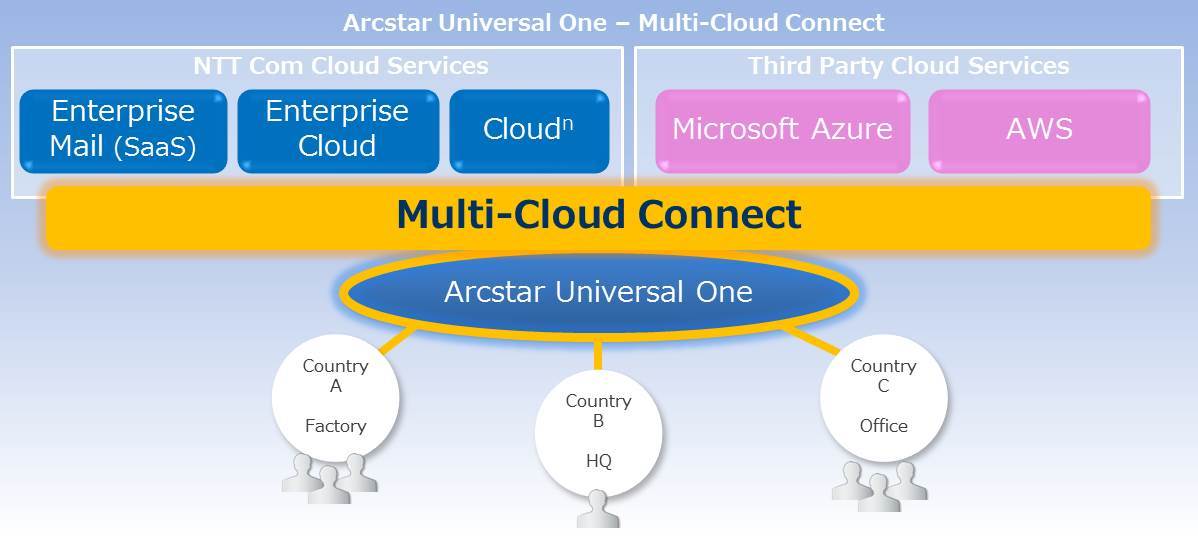 Arcstar Universal One – Multi-Cloud Connect

NTT Com Cloud Services

Enterprise Mail (SaaS)

Enterprise Cloud

Cloud$^n$

Third Party Cloud Services

Microsoft Azure

AWS

Multi-Cloud Connect

Arcstar Universal One

Country A

Factory

Country B

HQ

Country C

Office